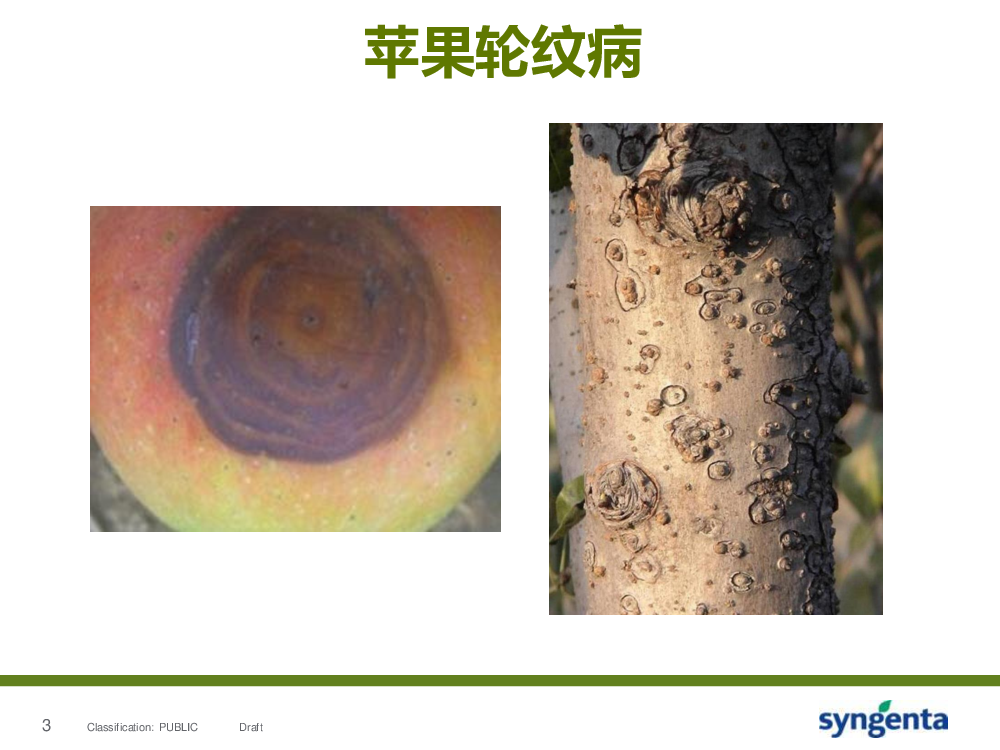 苹果轮纹病

3 Classification: PUBLIC Draft

syngenta